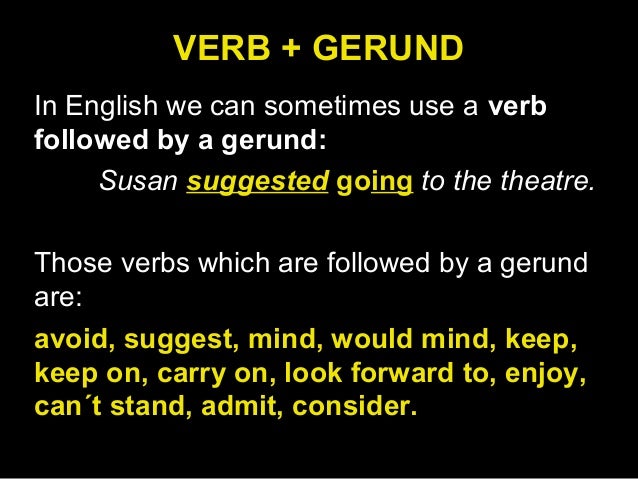 VERB + GERUND

In English we can sometimes use a verb followed by a gerund:

Susan suggested going to the theatre.

Those verbs which are followed by a gerund are:

avoid, suggest, mind, would mind, keep, keep on, carry on, look forward to, enjoy, can´t stand, admit, consider.